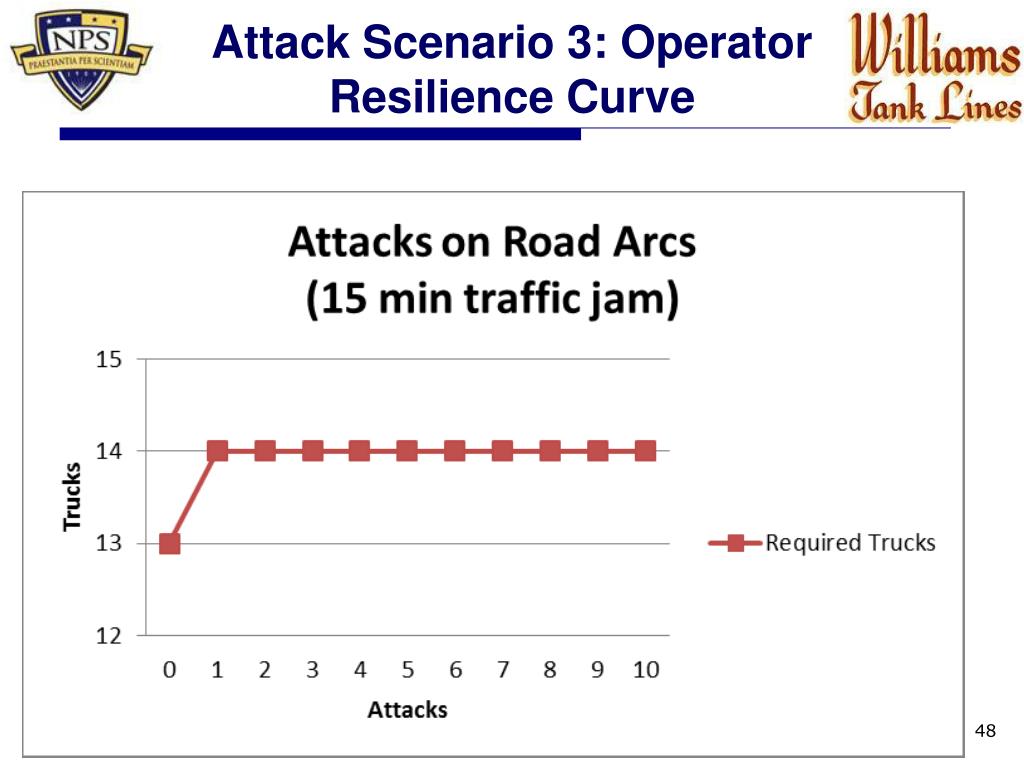 NPS
PRAESTANTIA PER SCIENTIAM

Attack Scenario 3: Operator Resilience Curve

Williams
Tank Lines

Attacks on Road Arcs
(15 min traffic jam)

15
14
13
12

Trucks

0 1 2 3 4 5 6 7 8 9 10

Attacks

Required Trucks

48